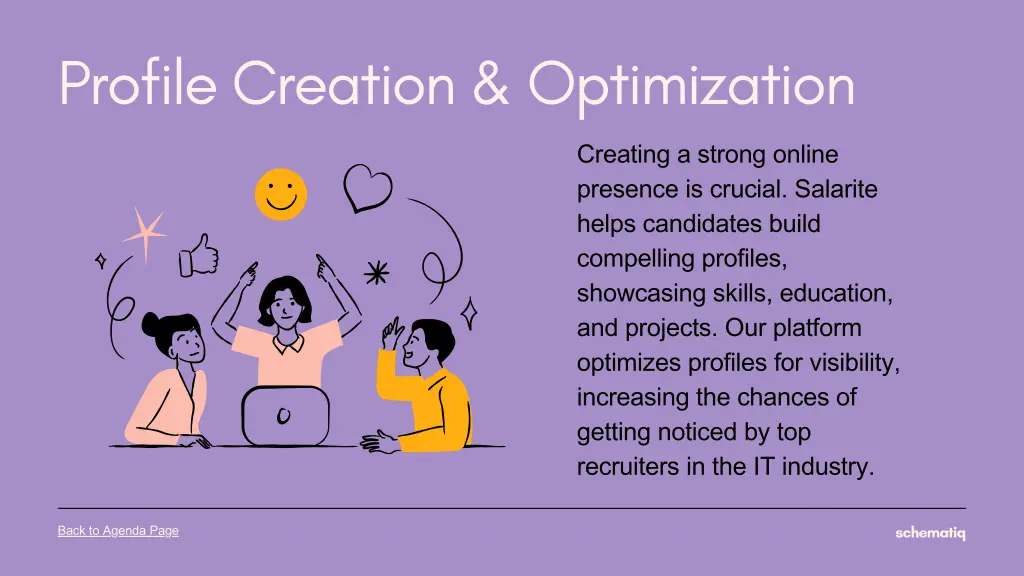 Profile Creation & Optimization

Creating a strong online presence is crucial. Salarite helps candidates build compelling profiles, showcasing skills, education, and projects. Our platform optimizes profiles for visibility, increasing the chances of getting noticed by top recruiters in the IT industry.

Back to Agenda Page

schematiq